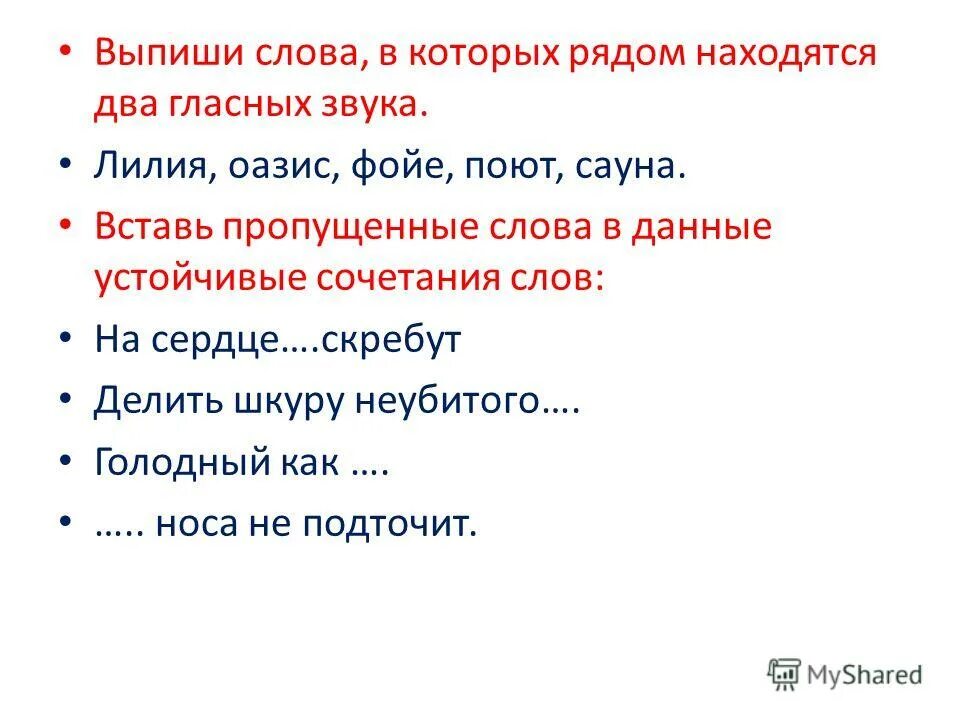 • Выпиши слова, в которых рядом находятся два гласных звука.

• Лилия, оазис, фойе, поют, сауна.

• Вставь пропущенные слова в данные устойчивые сочетания слов:

• На сердце….скребут

• Делить шкуру неубитого….

• Голодный как ….

• ….. носа не подточит.

MyShared